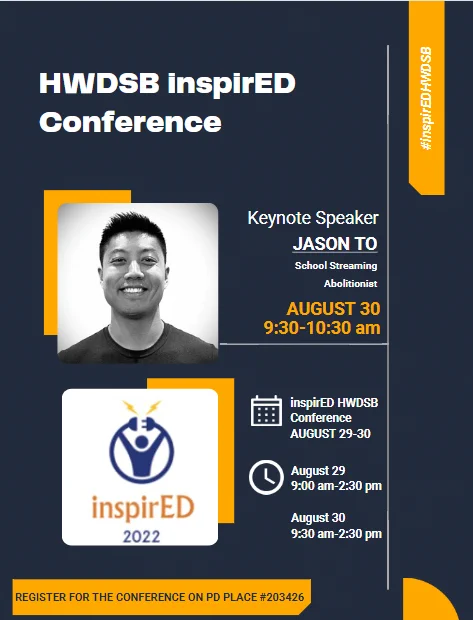 HWDSB inspirED Conference

#inspirEDHWDSB

Keynote Speaker
JASON TO
School Streaming Abolitionist

AUGUST 30
9:30-10:30 am

inspirED
2022

inspirED HWDSB Conference
AUGUST 29-30

August 29
9:00 am-2:30 pm

August 30
9:30 am-2:30 pm

REGISTER FOR THE CONFERENCE ON PD PLACE #203426